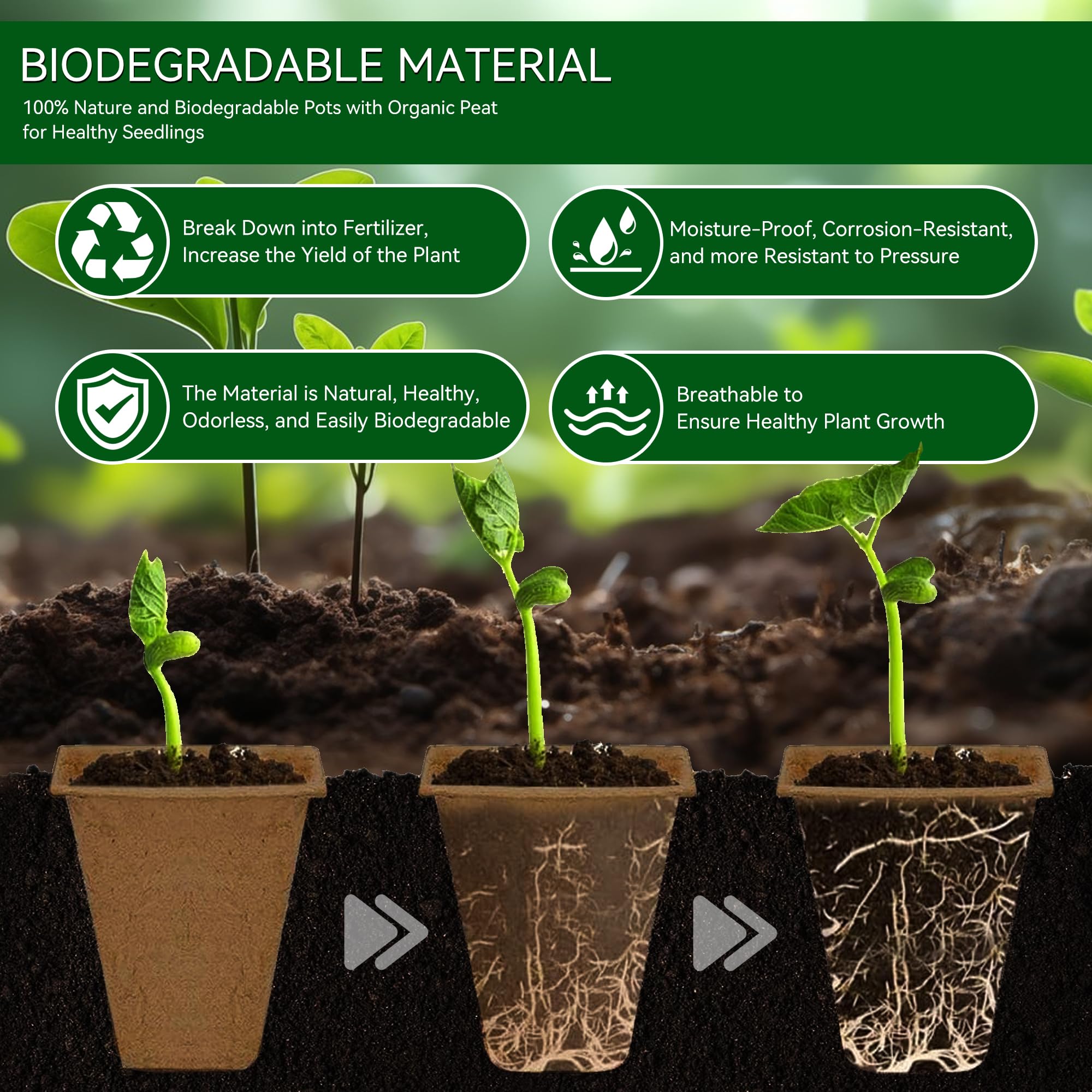 BIODEGRADABLE MATERIAL

100% Nature and Biodegradable Pots with Organic Peat for Healthy Seedlings

Break Down into Fertilizer, Increase the Yield of the Plant

Moisture-Proof, Corrosion-Resistant, and more Resistant to Pressure

The Material is Natural, Healthy, Odorless, and Easily Biodegradable

Breathable to Ensure Healthy Plant Growth